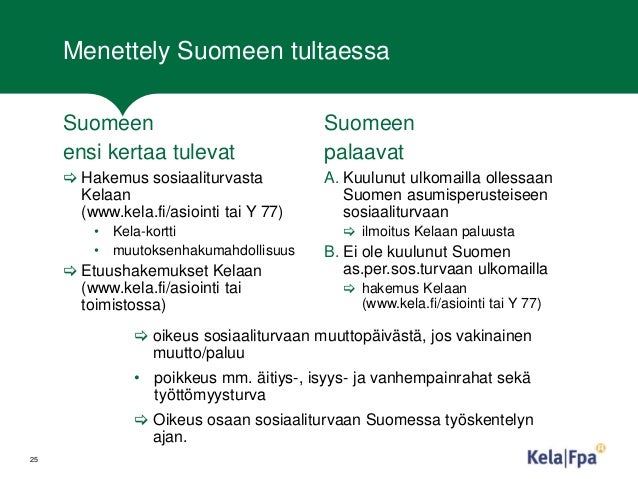 Menettely Suomeen tultaessa

Suomeen ensi kertaa tulevat

⇨ Hakemus sosiaaliturvasta Kelaan (www.kela.fi/asiointi tai Y 77)

• Kela-kortti
• muutoksenhakumahdollisuus

⇨ Etuushakemukset Kelaan (www.kela.fi/asiointi tai toimistossa)

Suomeen palaavat

A. Kuulunut ulkomailla ollessaan Suomen asumisperusteiseen sosiaaliturvaan

⇨ ilmoitus Kelaan paluusta

B. Ei ole kuulunut Suomen as.per.sos.turvaan ulkomailla

⇨ hakemus Kelaan (www.kela.fi/asiointi tai Y 77)

⇨ oikeus sosiaaliturvaan muuttopäivästä, jos vakinainen muutto/paluu

• poikkeus mm. äitiys-, isyys- ja vanhempainrahat sekä työttömyysturva

⇨ Oikeus osaan sosiaaliturvaan Suomessa työskentelyn ajan.

25

Kela|Fpa